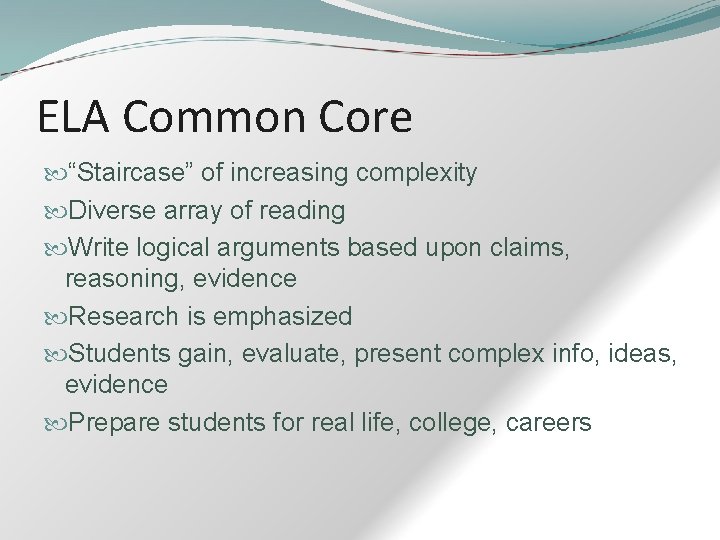 ELA Common Core

“Staircase” of increasing complexity

Diverse array of reading

Write logical arguments based upon claims, reasoning, evidence

Research is emphasized

Students gain, evaluate, present complex info, ideas, evidence

Prepare students for real life, college, careers